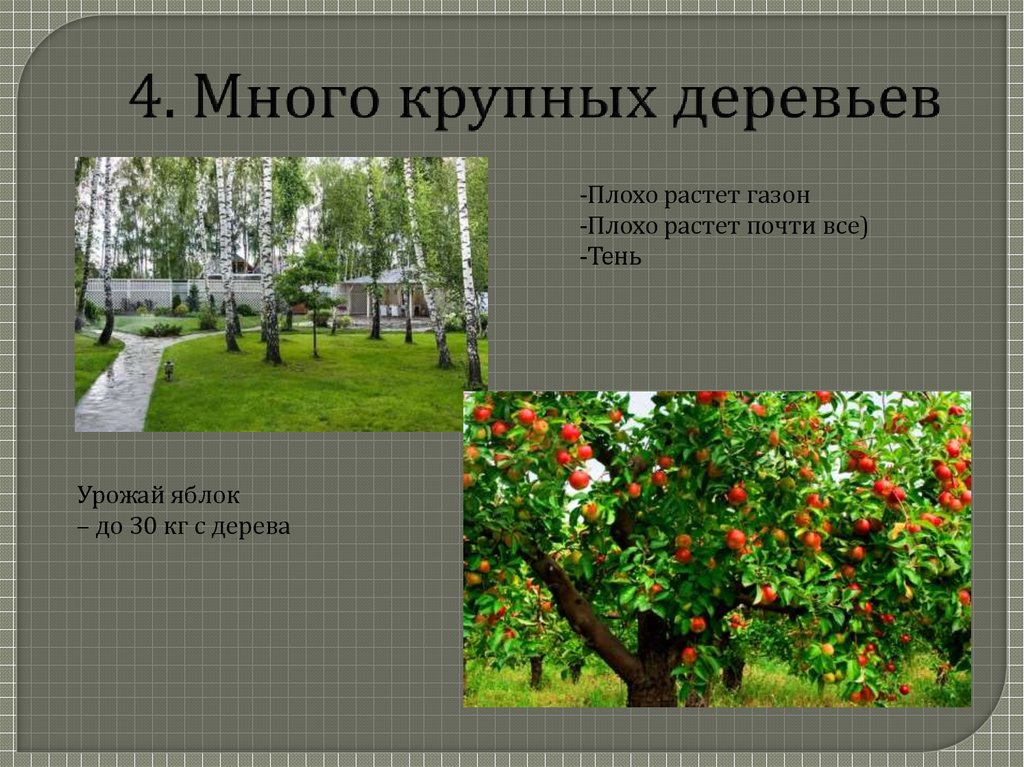 4. Много крупных деревьев

-Плохо растет газон
-Плохо растет почти все)
-Тень

Урожай яблок
– до 30 кг с дерева